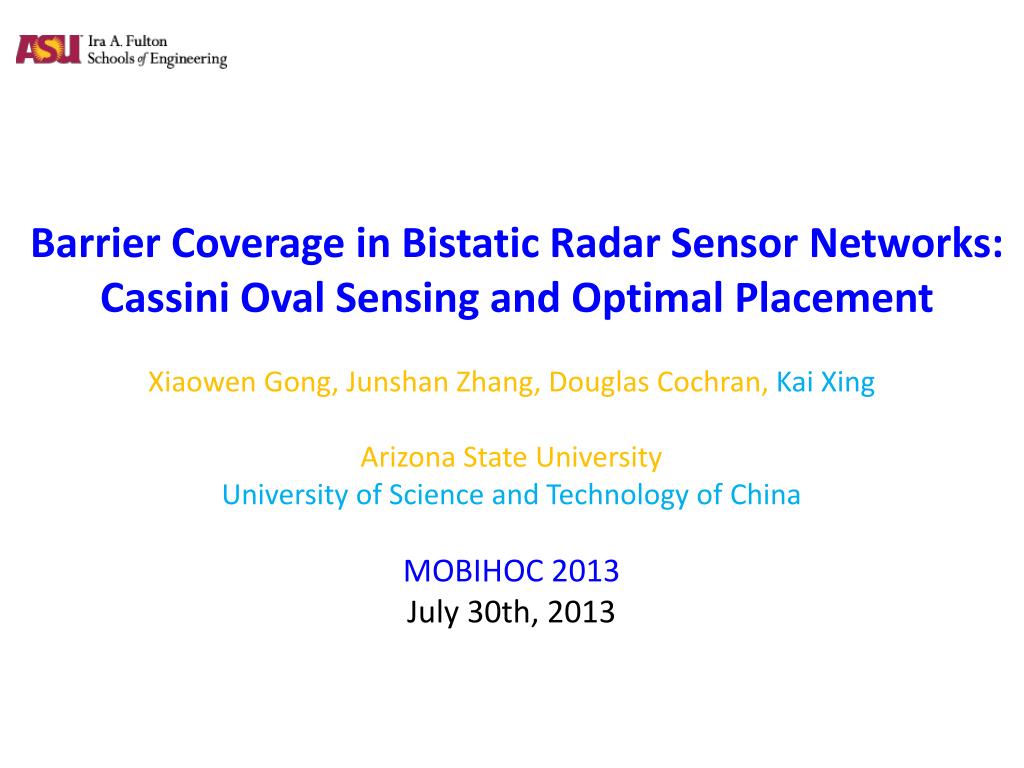 ASU Ira A. Fulton Schools of Engineering

Barrier Coverage in Bistatic Radar Sensor Networks: Cassini Oval Sensing and Optimal Placement

Xiaowen Gong, Junshan Zhang, Douglas Cochran, Kai Xing

Arizona State University
University of Science and Technology of China

MOBIHOC 2013
July 30th, 2013